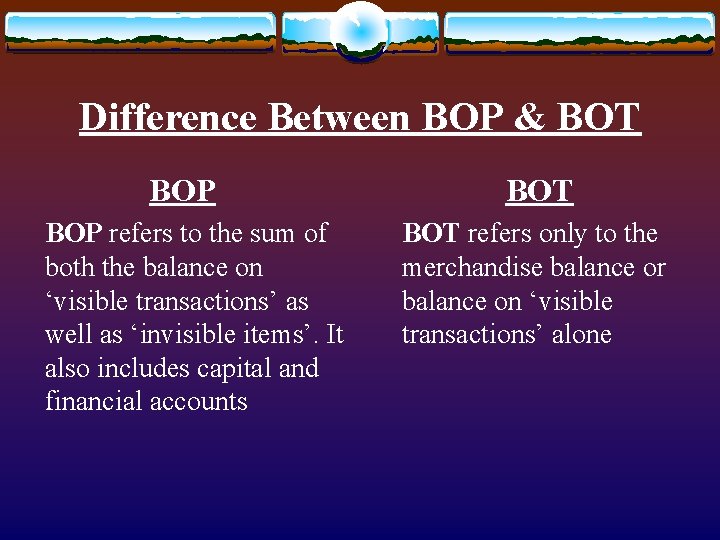 Difference Between BOP & BOT

BOP

BOP refers to the sum of both the balance on ‘visible transactions’ as well as ‘invisible items’. It also includes capital and financial accounts

BOT

BOT refers only to the merchandise balance or balance on ‘visible transactions’ alone